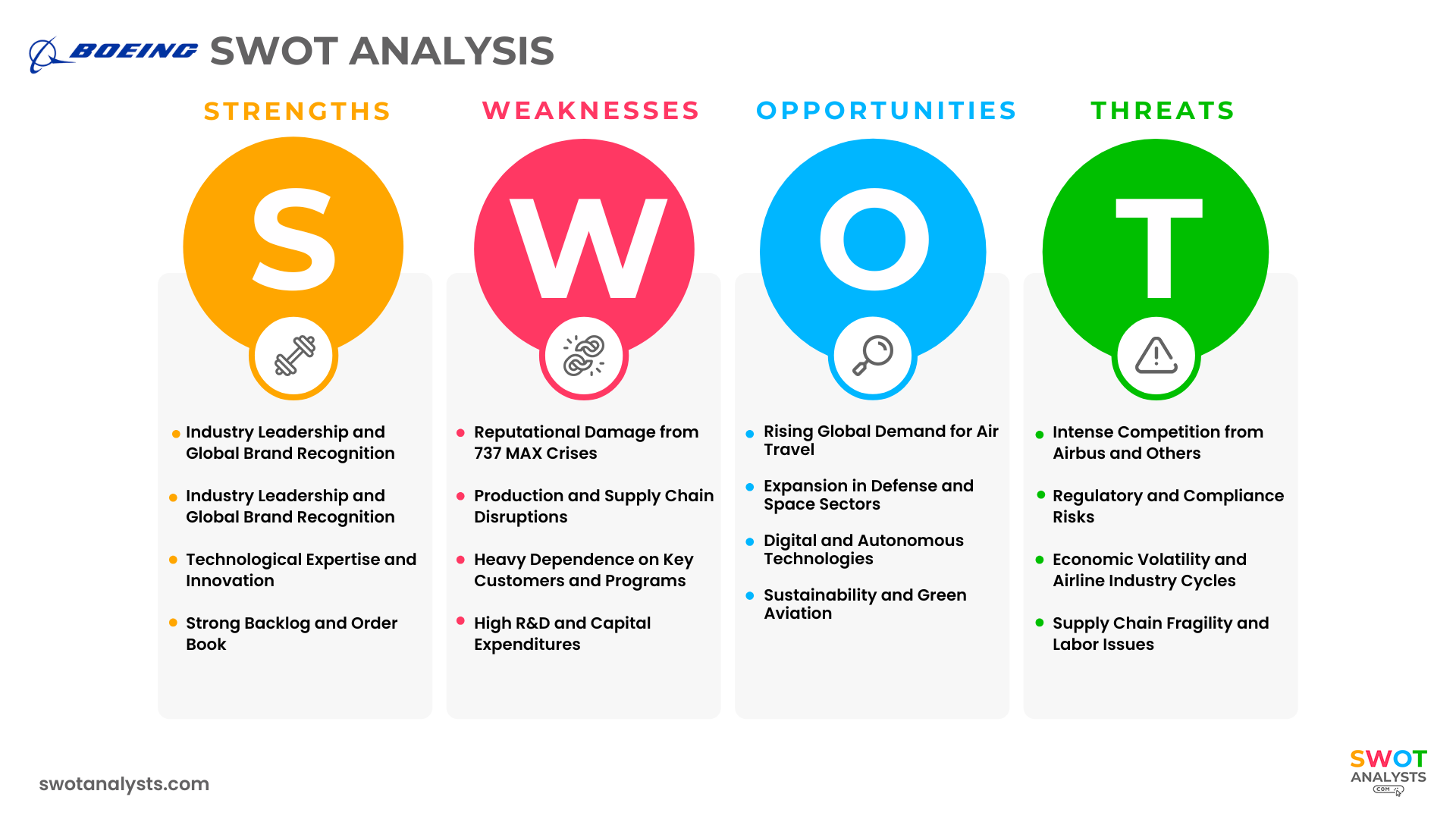 BOEING SWOT ANALYSIS

STRENGTHS

S

- Industry Leadership and Global Brand Recognition
- Industry Leadership and Global Brand Recognition
- Technological Expertise and Innovation
- Strong Backlog and Order Book

WEAKNESSES

W

- Reputational Damage from 737 MAX Crises
- Production and Supply Chain Disruptions
- Heavy Dependence on Key Customers and Programs
- High R&D and Capital Expenditures

OPPORTUNITIES

O

- Rising Global Demand for Air Travel
- Expansion in Defense and Space Sectors
- Digital and Autonomous Technologies
- Sustainability and Green Aviation

THREATS

T

- Intense Competition from Airbus and Others
- Regulatory and Compliance Risks
- Economic Volatility and Airline Industry Cycles
- Supply Chain Fragility and Labor Issues

swotanalysts.com

SWOT ANALYSTS .COM